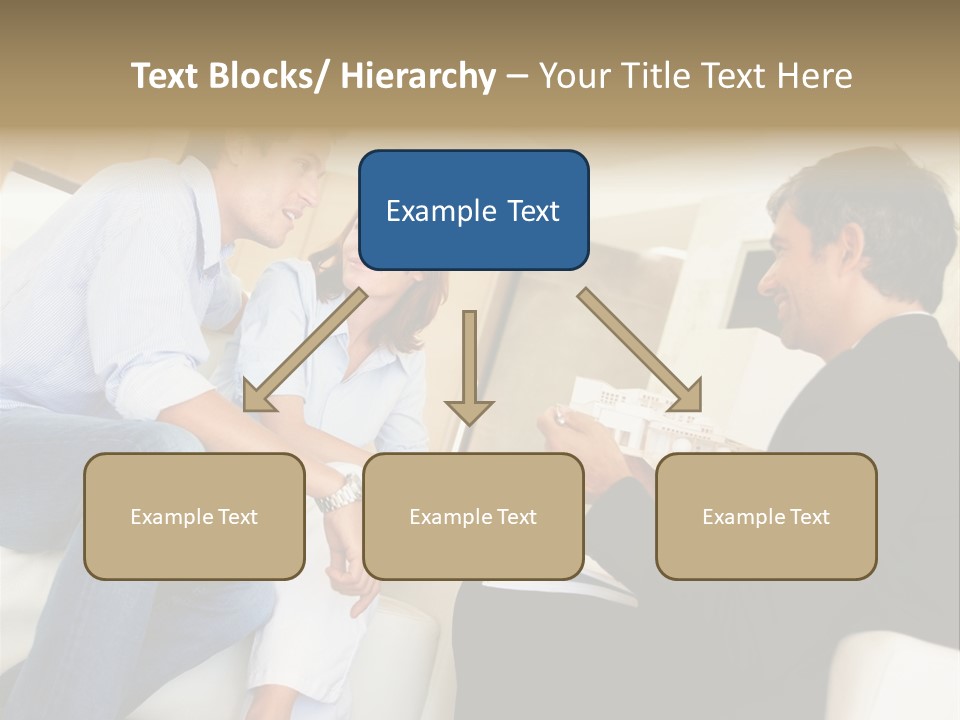 Text Blocks/ Hierarchy – Your Title Text Here

Example Text

Example Text

Example Text

Example Text